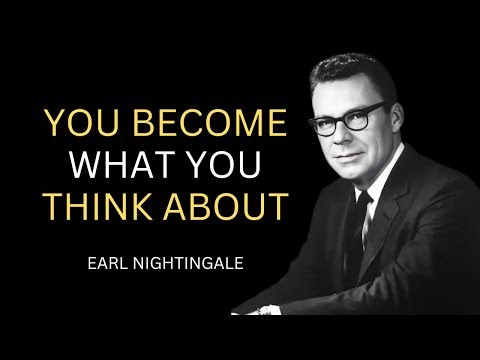 YOU BECOME
WHAT YOU
THINK ABOUT

EARL NIGHTINGALE